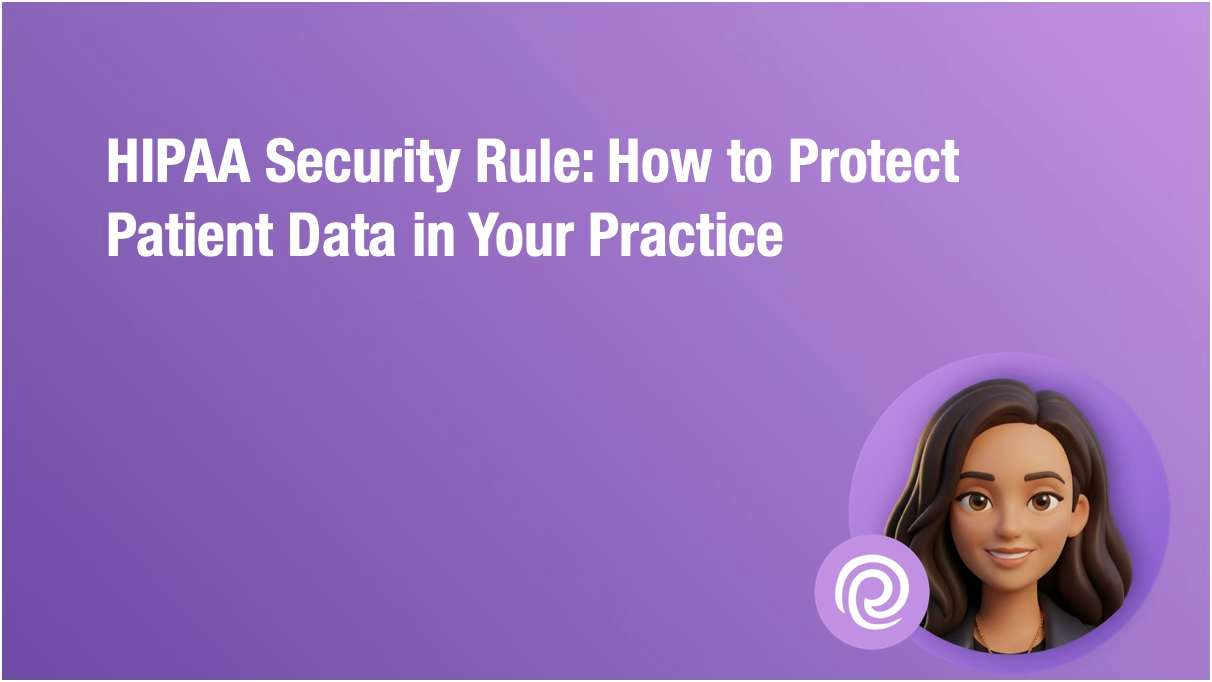 HIPAA Security Rule: How to Protect Patient Data in Your Practice